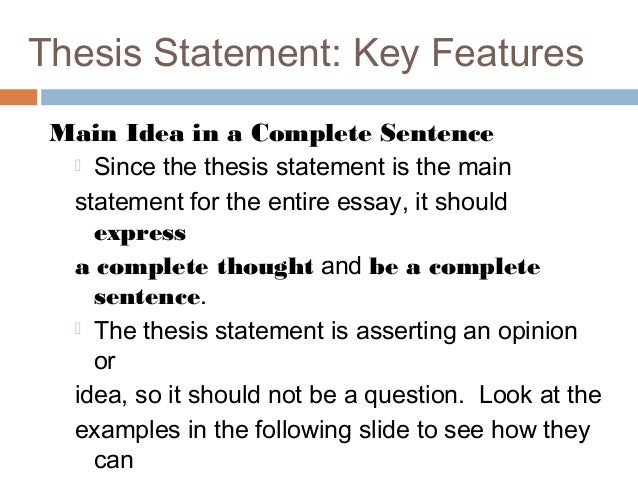 Thesis Statement: Key Features

Main Idea in a Complete Sentence

Since the thesis statement is the main statement for the entire essay, it should express a complete thought and be a complete sentence.

The thesis statement is asserting an opinion or idea, so it should not be a question. Look at the examples in the following slide to see how they can